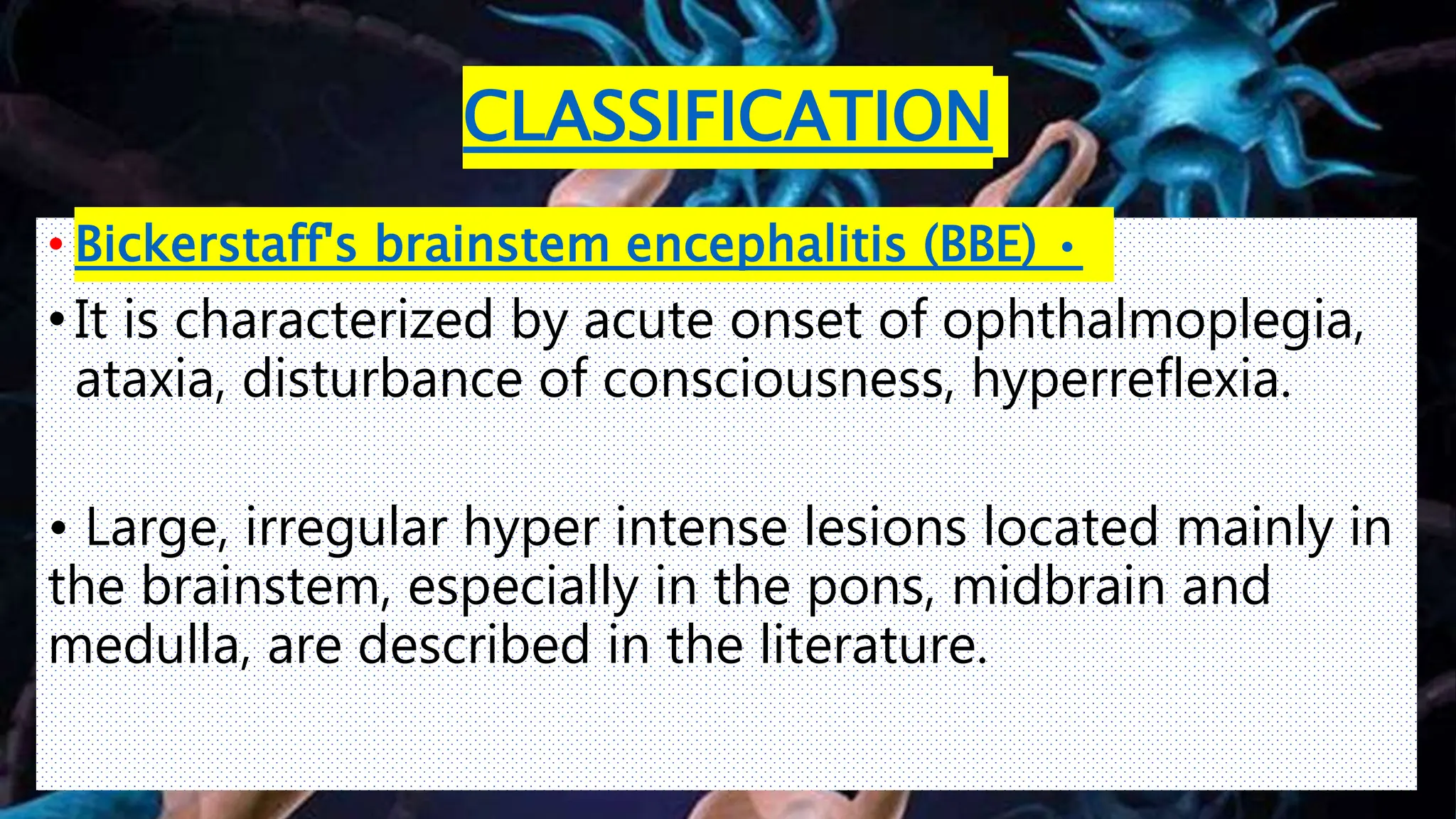 CLASSIFICATION

• Bickerstaff's brainstem encephalitis (BBE) •

• It is characterized by acute onset of ophthalmoplegia, ataxia, disturbance of consciousness, hyperreflexia.

• Large, irregular hyper intense lesions located mainly in the brainstem, especially in the pons, midbrain and medulla, are described in the literature.